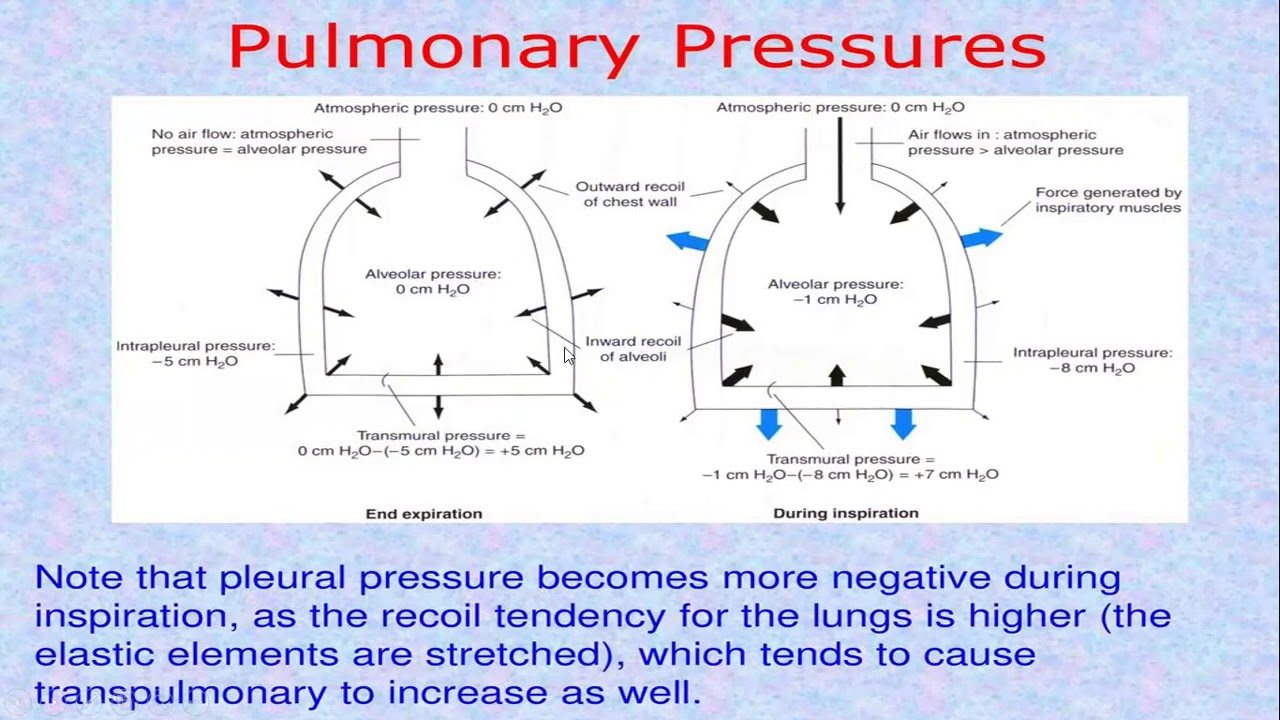 Pulmonary Pressures

Atmospheric pressure: 0 cm $H_2O$

No air flow: atmospheric pressure = alveolar pressure

Outward recoil of chest wall

Alveolar pressure: 0 cm $H_2O$

Intrapleural pressure: −5 cm $H_2O$

Inward recoil of alveoli

Transmural pressure = 0 cm $H_2O$−(−5 cm $H_2O$) = +5 cm $H_2O$

End expiration

Atmospheric pressure: 0 cm $H_2O$

Air flows in : atmospheric pressure > alveolar pressure

Force generated by inspiratory muscles

Alveolar pressure: −1 cm $H_2O$

Intrapleural pressure: −8 cm $H_2O$

Transmural pressure = −1 cm $H_2O$−(−8 cm $H_2O$) = +7 cm $H_2O$

During inspiration

Note that pleural pressure becomes more negative during inspiration, as the recoil tendency for the lungs is higher (the elastic elements are stretched), which tends to cause transpulmonary to increase as well.